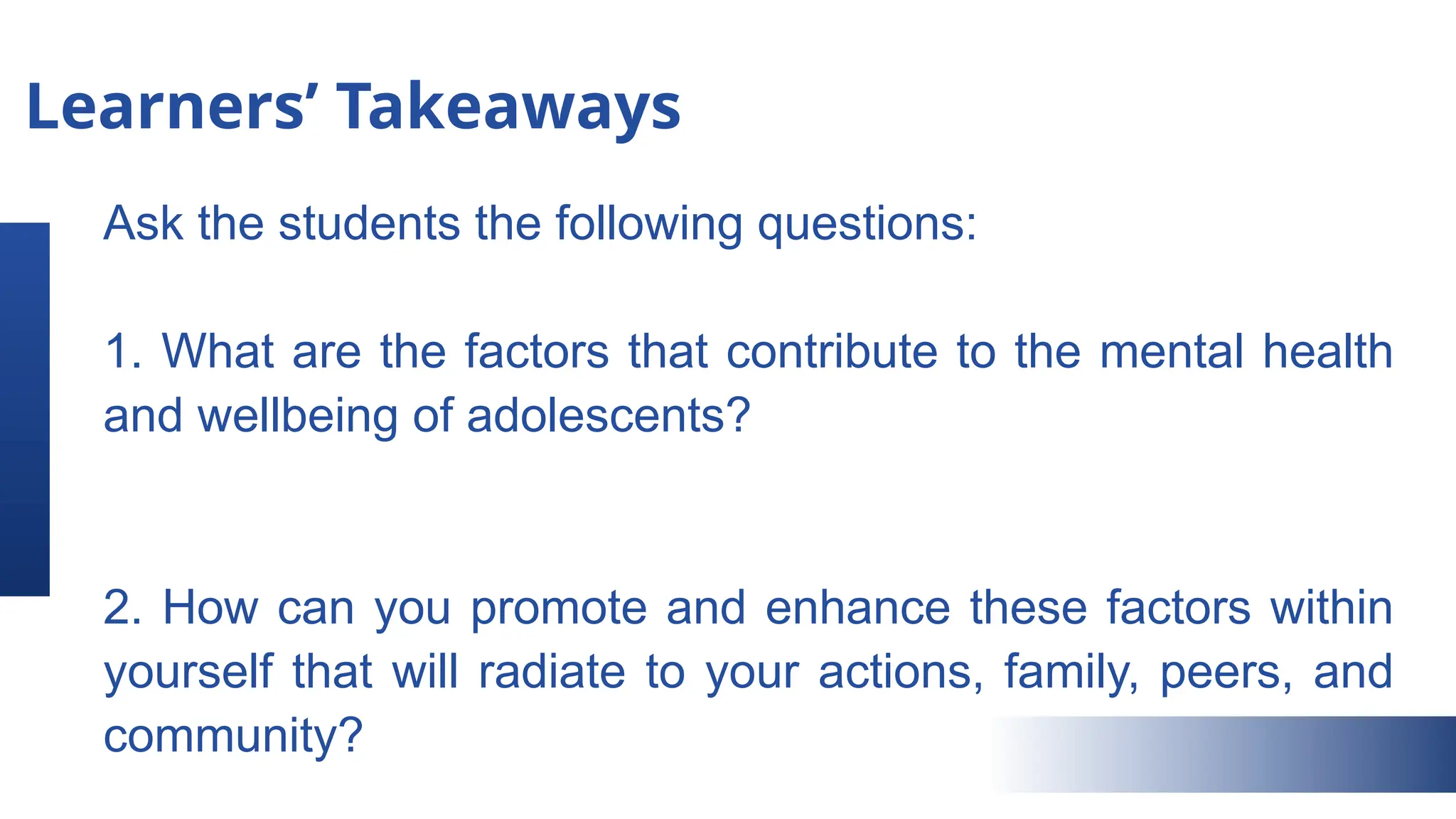 Learners’ Takeaways

Ask the students the following questions:

1. What are the factors that contribute to the mental health and wellbeing of adolescents?

2. How can you promote and enhance these factors within yourself that will radiate to your actions, family, peers, and community?